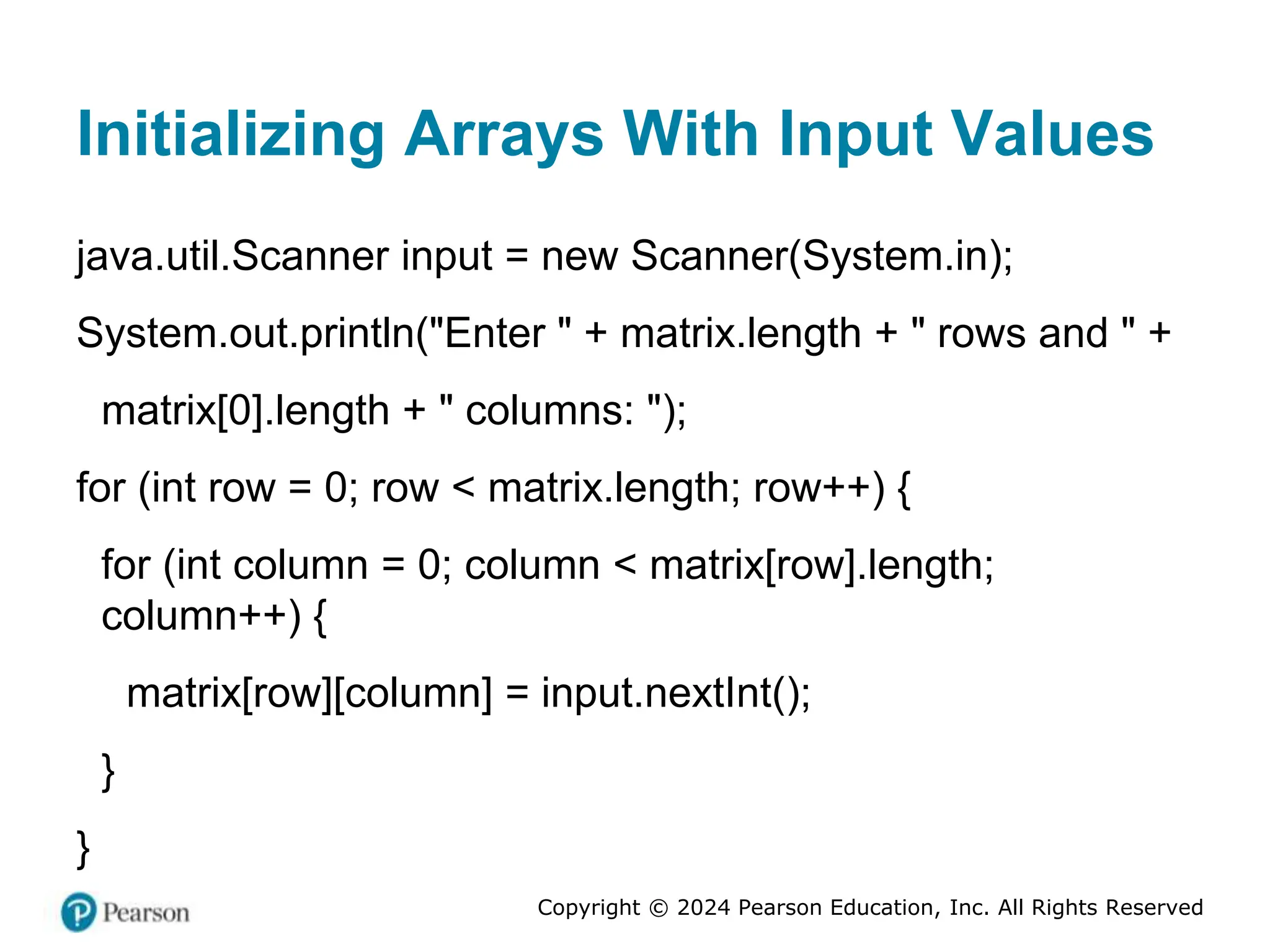 Initializing Arrays With Input Values

java.util.Scanner input = new Scanner(System.in);

System.out.println("Enter " + matrix.length + " rows and " +

matrix[0].length + " columns: ");

for (int row = 0; row < matrix.length; row++) {

for (int column = 0; column < matrix[row].length; column++) {

matrix[row][column] = input.nextInt();

}

}

Pearson

Copyright © 2024 Pearson Education, Inc. All Rights Reserved